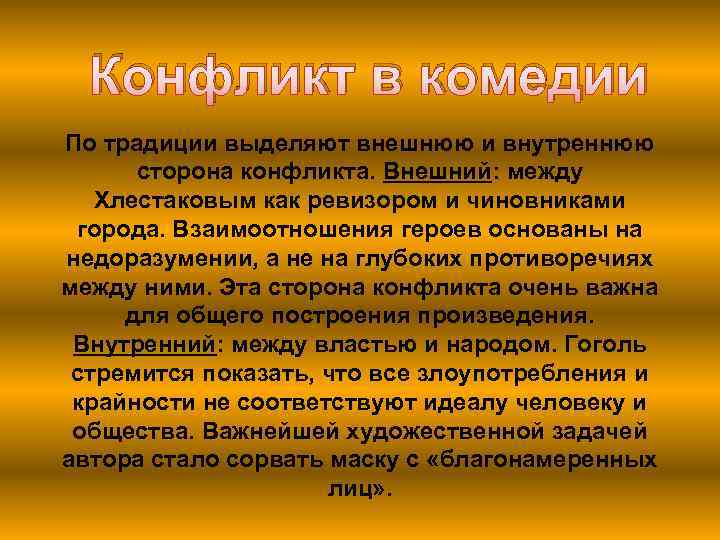 Конфликт в комедии

По традиции выделяют внешнюю и внутреннюю сторона конфликта. Внешний: между Хлестаковым как ревизором и чиновниками города. Взаимоотношения героев основаны на недоразумении, а не на глубоких противоречиях между ними. Эта сторона конфликта очень важна для общего построения произведения. Внутренний: между властью и народом. Гоголь стремится показать, что все злоупотребления и крайности не соответствуют идеалу человеку и общества. Важнейшей художественной задачей автора стало сорвать маску с «благонамеренных лиц».